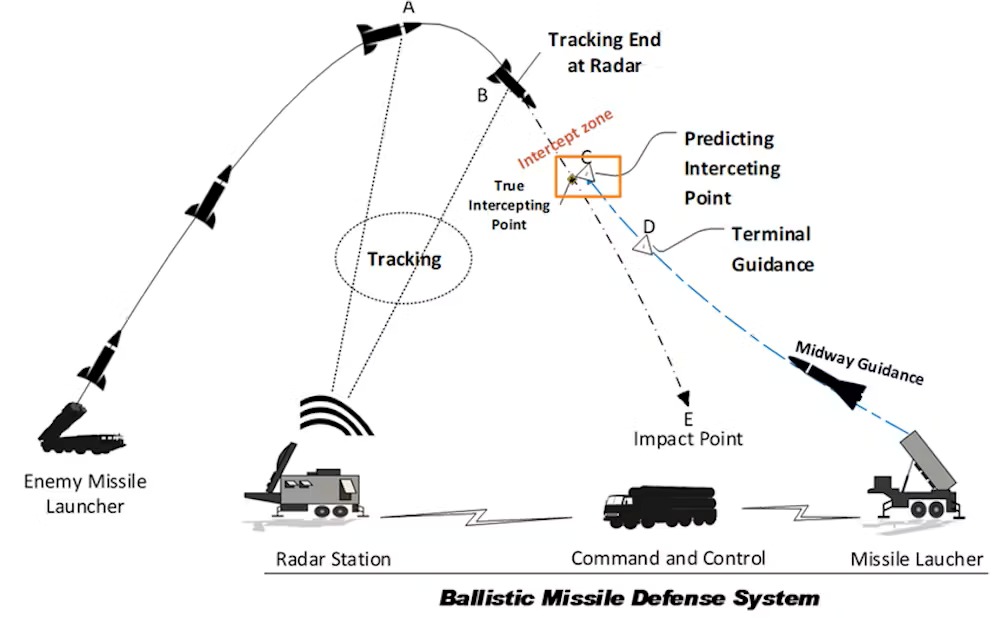 A

Tracking End at Radar

B

Intercept zone

C

Predicting Interceting Point

True Intercepting Point

D

Terminal Guidance

Tracking

Midway Guidance

E

Impact Point

Enemy Missile Launcher

Radar Station

Command and Control

Missile Laucher

Ballistic Missile Defense System